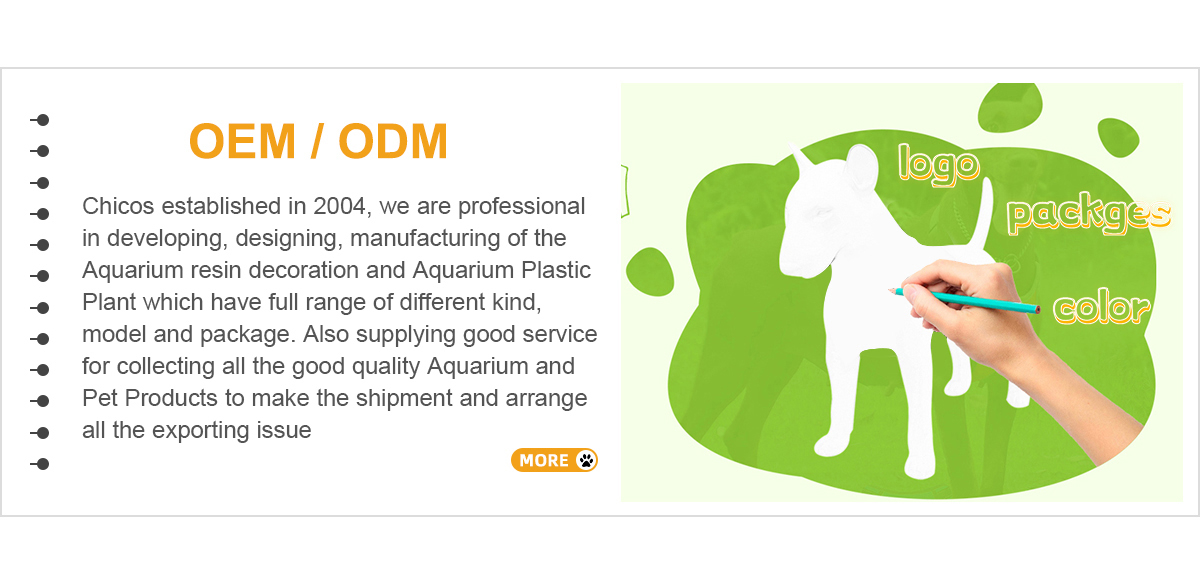 OEM / ODM

Chicos established in 2004, we are professional in developing, designing, manufacturing of the Aquarium resin decoration and Aquarium Plastic Plant which have full range of different kind, model and package. Also supplying good service for collecting all the good quality Aquarium and Pet Products to make the shipment and arrange all the exporting issue

MORE

logo

packges

color